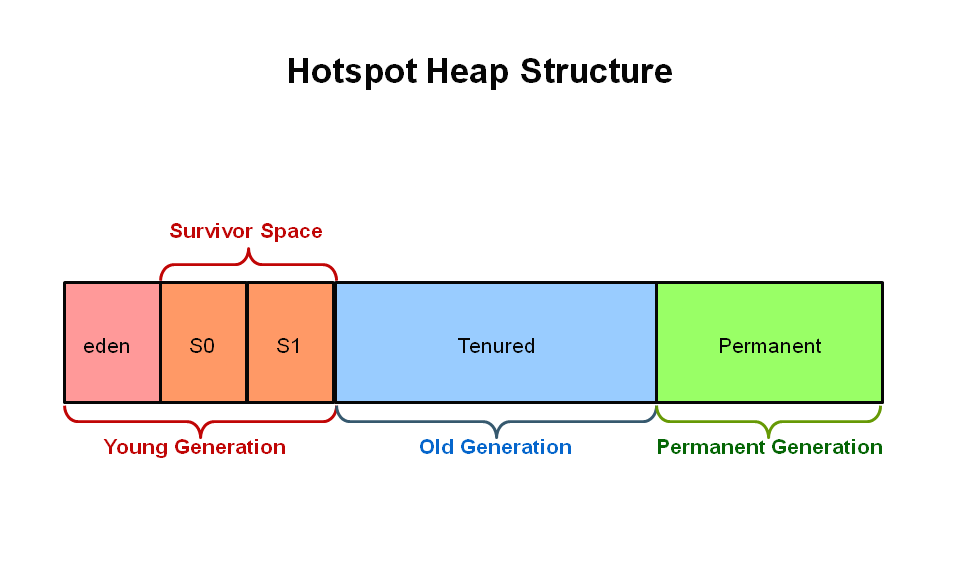 Hotspot Heap Structure

Survivor Space

eden

S0

S1

Tenured

Permanent

Young Generation

Old Generation

Permanent Generation